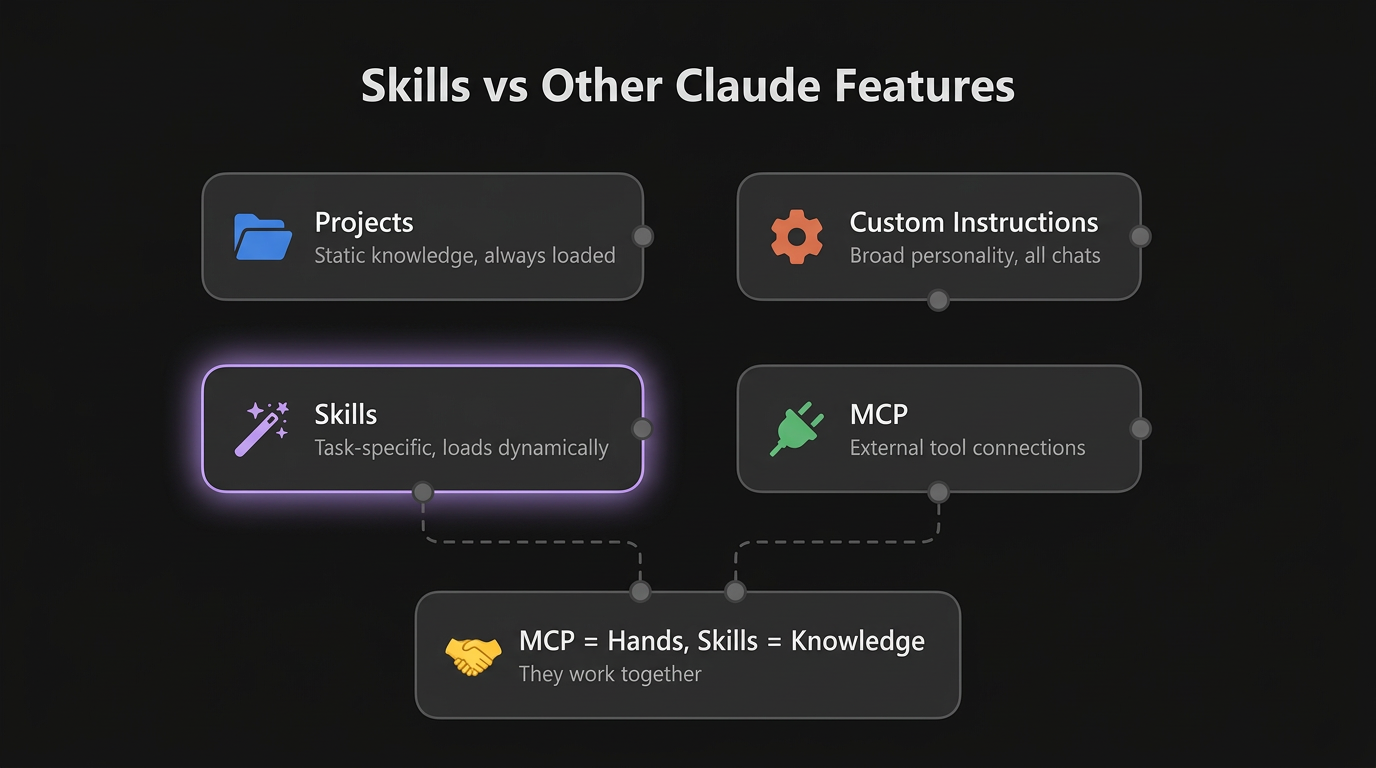 Skills vs Other Claude Features

Projects
Static knowledge, always loaded

Custom Instructions
Broad personality, all chats

Skills
Task-specific, loads dynamically

MCP
External tool connections

MCP = Hands, Skills = Knowledge
They work together